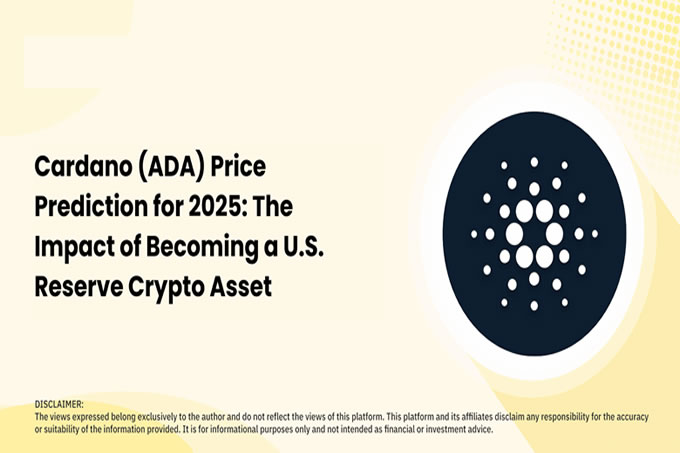 Cardano (ADA) Price Prediction for 2025: The Impact of Becoming a U.S. Reserve Crypto Asset

DISCLAIMER:
The views expressed belong exclusively to the author and do not reflect the views of this platform. This platform and its affiliates disclaim any responsibility for the accuracy or suitability of the information provided. It is for informational purposes only and not intended as financial or investment advice.